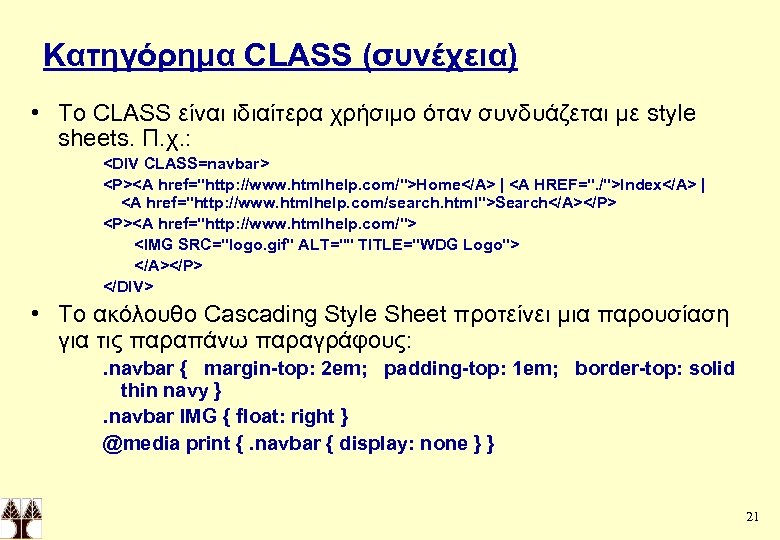 Κατηγόρημα CLASS (συνέχεια)

• Το CLASS είναι ιδιαίτερα χρήσιμο όταν συνδυάζεται με style sheets. Π.χ.:

<DIV CLASS=navbar>
<P><A href="http://www.htmlhelp.com/">Home</A> | <A HREF="./">Index</A> | <A href="http://www.htmlhelp.com/search.html">Search</A></P>
<P><A href="http://www.htmlhelp.com/">
<IMG SRC="logo.gif" ALT="" TITLE="WDG Logo">
</A></P>
</DIV>

• Το ακόλουθο Cascading Style Sheet προτείνει μια παρουσίαση για τις παραπάνω παραγράφους:

.navbar { margin-top: 2em; padding-top: 1em; border-top: solid thin navy }
.navbar IMG { float: right }
@media print { .navbar { display: none } }

21